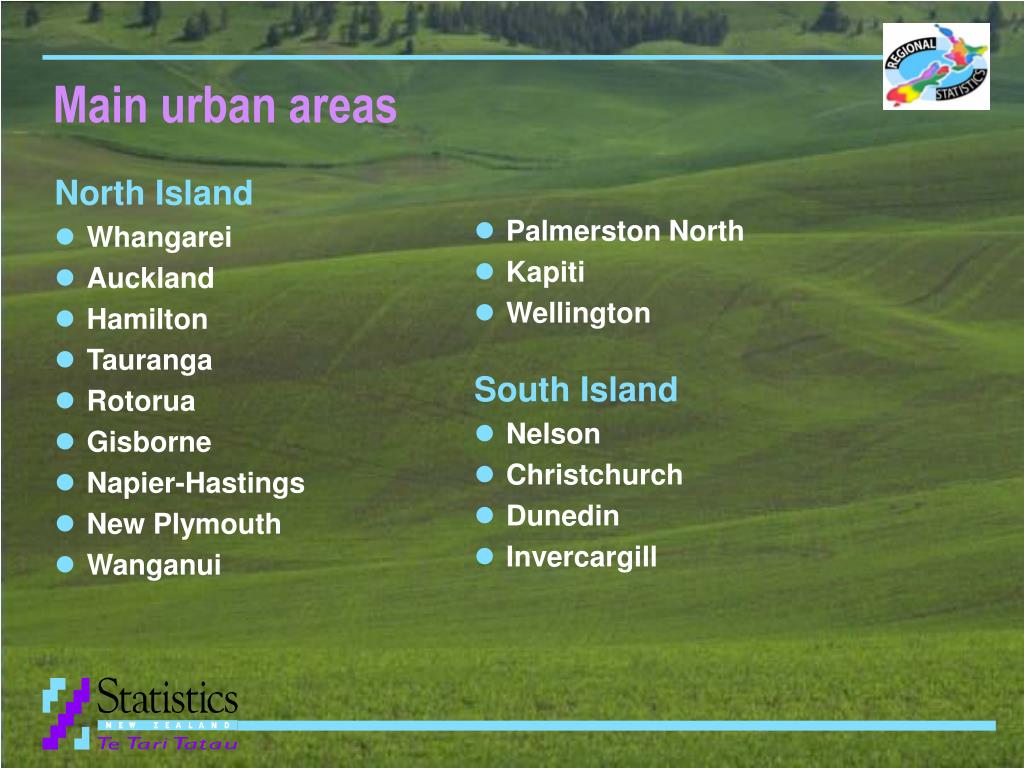 REGIONAL STATISTICS

Main urban areas

North Island
- Whangarei
- Auckland
- Hamilton
- Tauranga
- Rotorua
- Gisborne
- Napier-Hastings
- New Plymouth
- Wanganui

- Palmerston North
- Kapiti
- Wellington

South Island
- Nelson
- Christchurch
- Dunedin
- Invercargill

Statistics
NEW ZEALAND
Te Tari Tatau